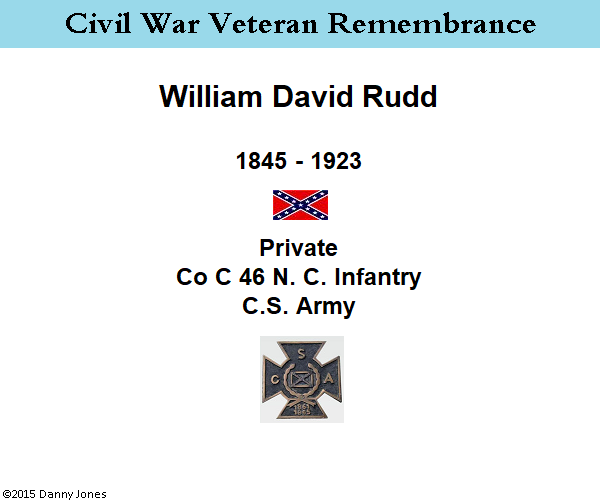 Civil War Veteran Remembrance

William David Rudd

1845 - 1923

Private
Co C 46 N. C. Infantry
C.S. Army

S
C A
1861
1865

©2015 Danny Jones